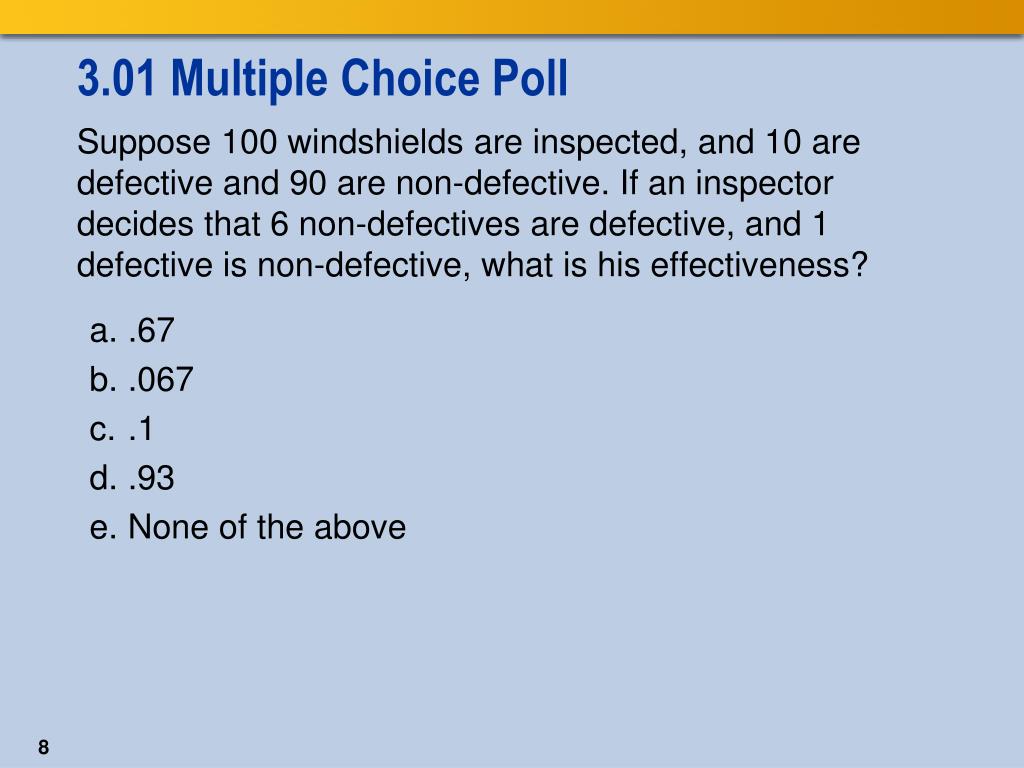 3.01 Multiple Choice Poll

Suppose 100 windshields are inspected, and 10 are defective and 90 are non-defective. If an inspector decides that 6 non-defectives are defective, and 1 defective is non-defective, what is his effectiveness?

a. .67
b. .067
c. .1
d. .93
e. None of the above

8